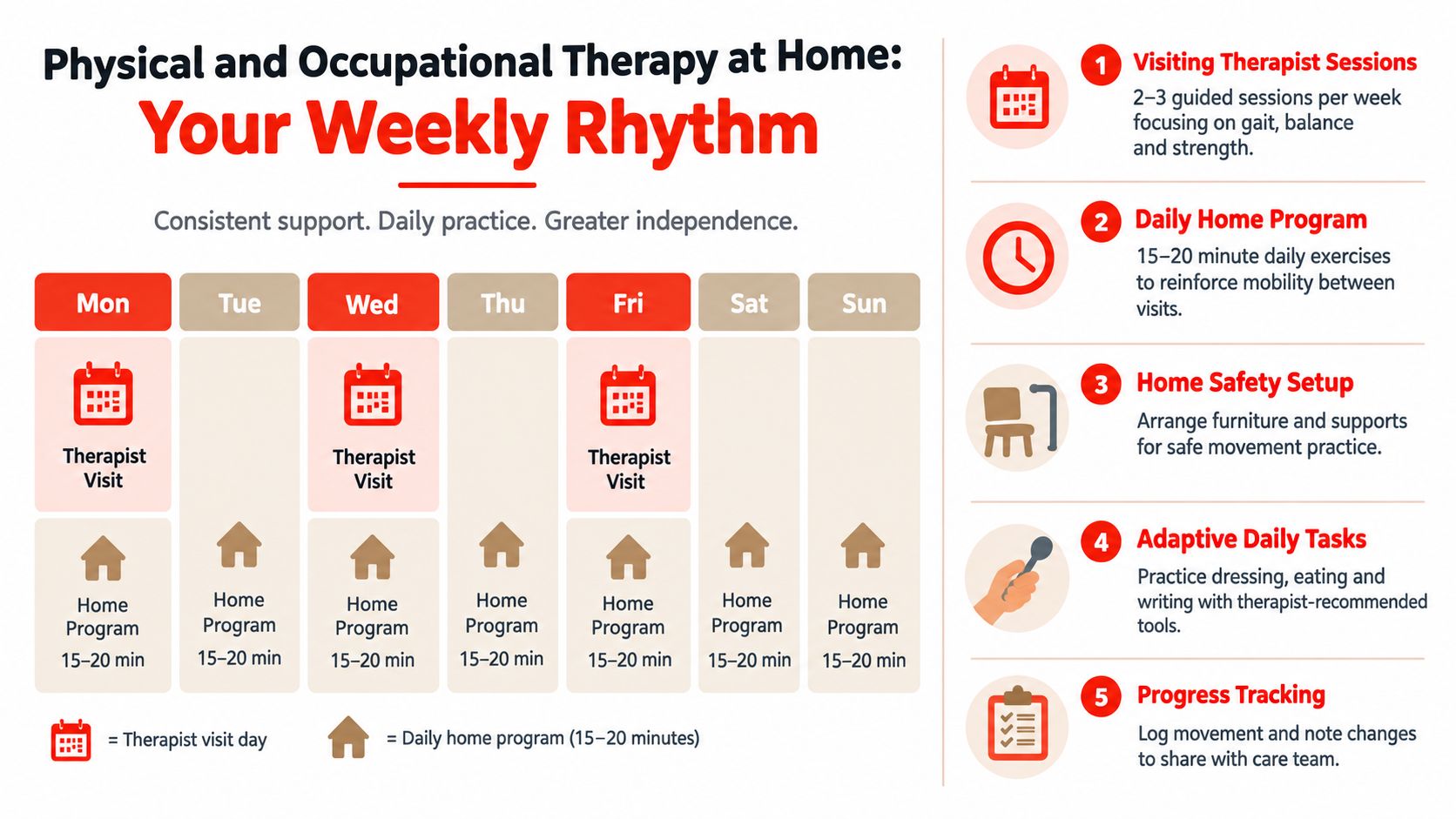 Physical and Occupational Therapy at Home:
Your Weekly Rhythm

Consistent support. Daily practice. Greater independence.

| Mon | Tue | Wed | Thu | Fri | Sat | Sun |
|---|---|---|---|---|---|---|
| Therapist Visit | | Therapist Visit | | Therapist Visit | | |
| Home Program 15–20 min | Home Program 15–20 min | Home Program 15–20 min | Home Program 15–20 min | Home Program 15–20 min | Home Program 15–20 min | Home Program 15–20 min |

= Therapist visit day
= Daily home program (15–20 minutes)

1 Visiting Therapist Sessions
2–3 guided sessions per week focusing on gait, balance and strength.

2 Daily Home Program
15–20 minute daily exercises to reinforce mobility between visits.

3 Home Safety Setup
Arrange furniture and supports for safe movement practice.

4 Adaptive Daily Tasks
Practice dressing, eating and writing with therapist-recommended tools.

5 Progress Tracking
Log movement and note changes to share with care team.